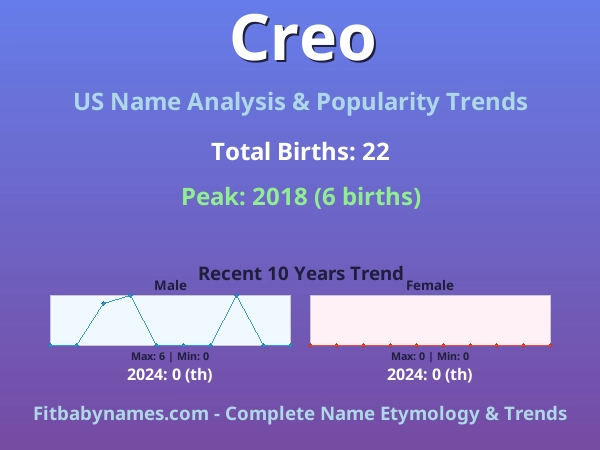 Creo

US Name Analysis & Popularity Trends

Total Births: 22

Peak: 2018 (6 births)

Recent 10 Years Trend

Male

Max: 6 | Min: 0

2024: 0 (th)

Female

Max: 0 | Min: 0

2024: 0 (th)

Fitbabynames.com - Complete Name Etymology & Trends